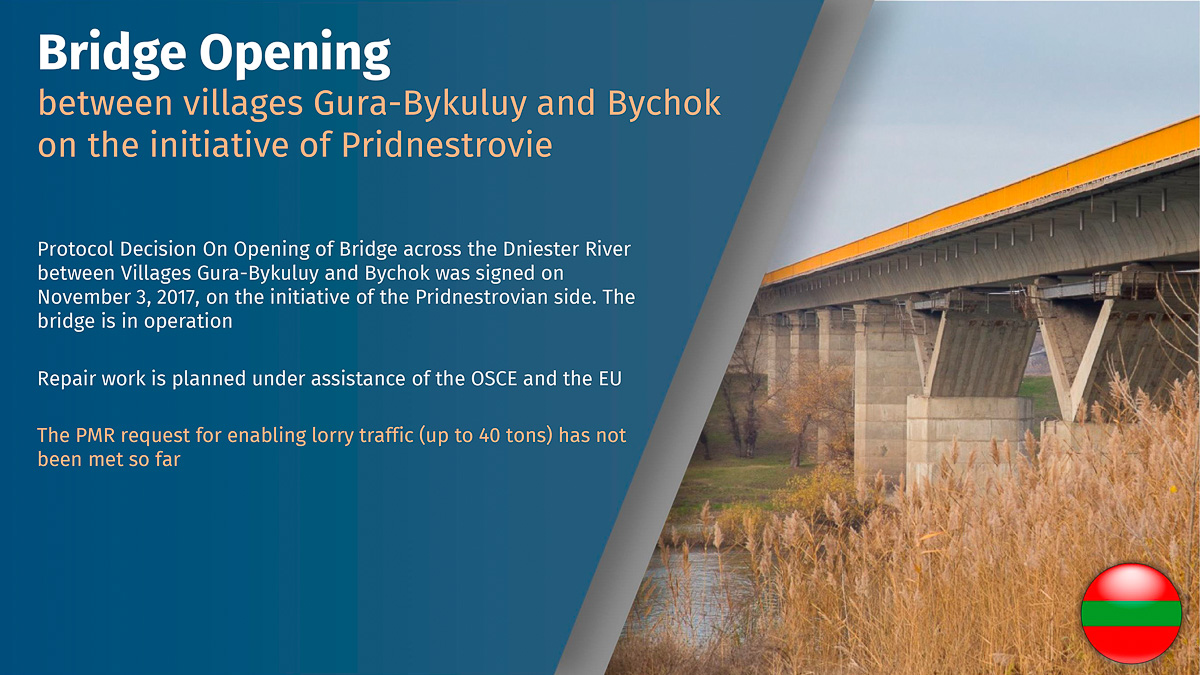 Bridge Opening
between villages Gura-Bykuluy and Bychok on the initiative of Pridnestrovie

Protocol Decision On Opening of Bridge across the Dniester River between Villages Gura-Bykuluy and Bychok was signed on November 3, 2017, on the initiative of the Pridnestrovian side. The bridge is in operation

Repair work is planned under assistance of the OSCE and the EU

The PMR request for enabling lorry traffic (up to 40 tons) has not been met so far